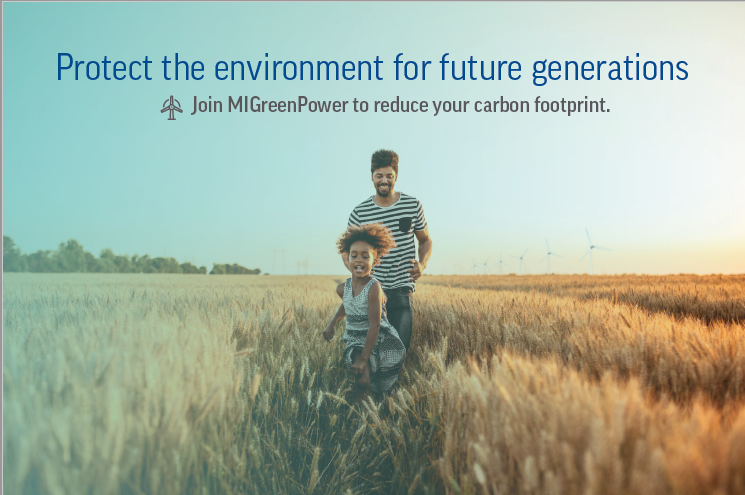 Protect the environment for future generations

Join MIGreenPower to reduce your carbon footprint.